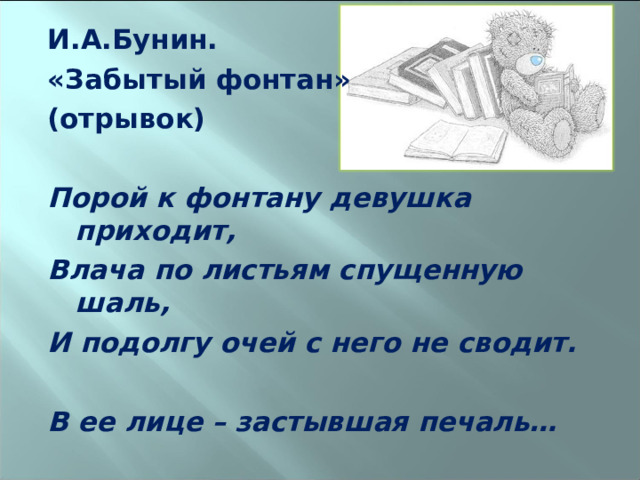 И.А.Бунин.
«Забытый фонтан»
(отрывок)

Порой к фонтану девушка приходит,
Влача по листьям спущенную шаль,
И подолгу очей с него не сводит.

В ее лице – застывшая печаль…